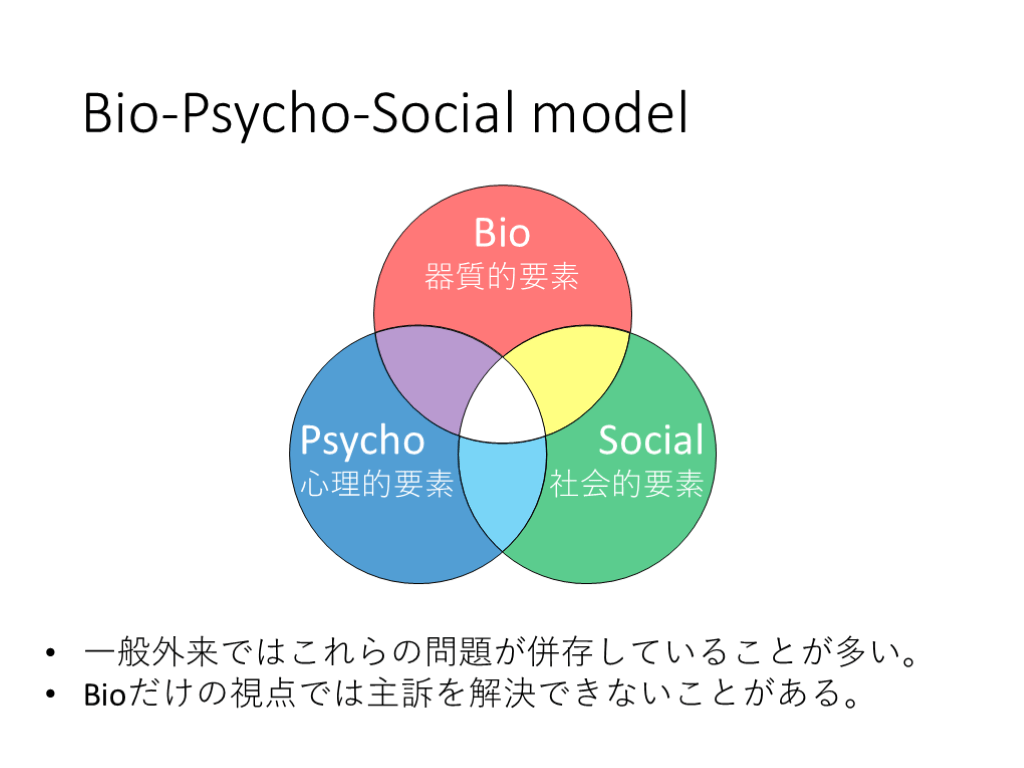 Bio-Psycho-Social model

Bio
器質的要素

Psycho
心理的要素

Social
社会的要素

• 一般外来ではこれらの問題が併存していることが多い。
• Bioだけの視点では主訴を解決できないことがある。